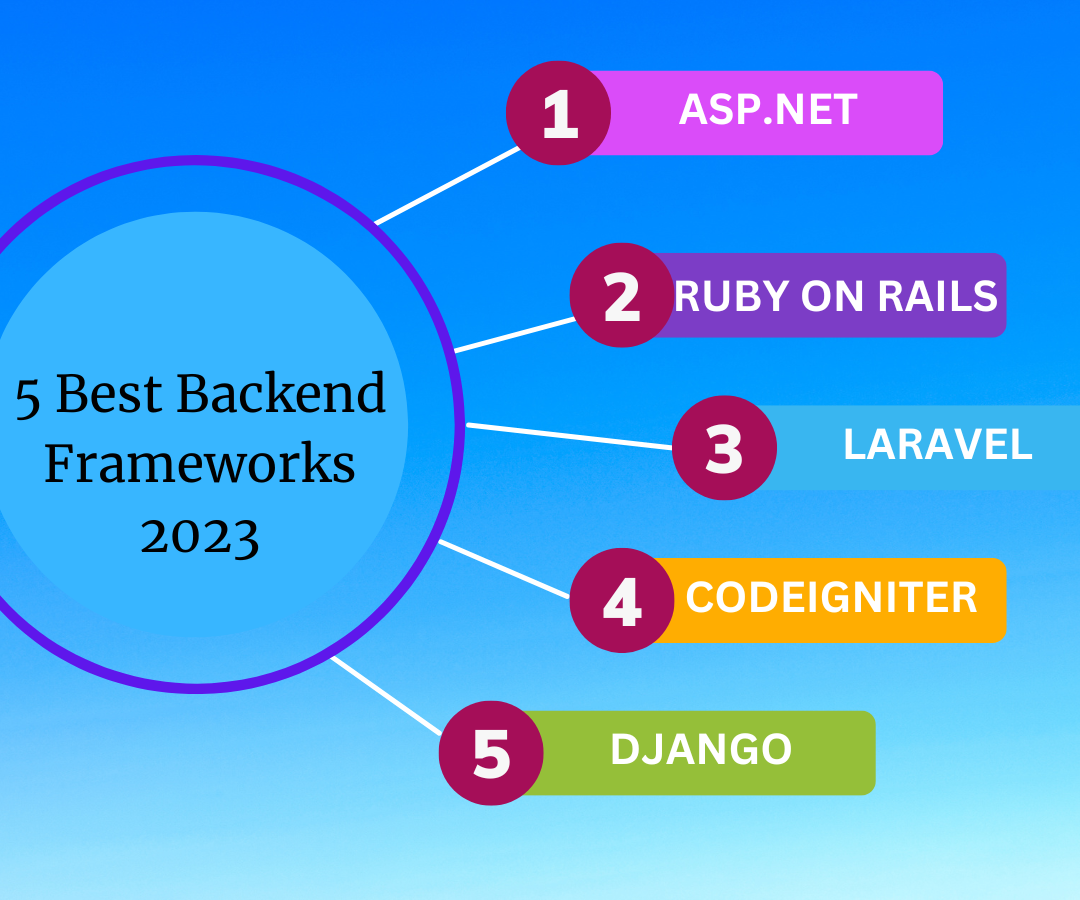 5 Best Backend Frameworks 2023

1 ASP.NET

2 RUBY ON RAILS

3 LARAVEL

4 CODEIGNITER

5 DJANGO